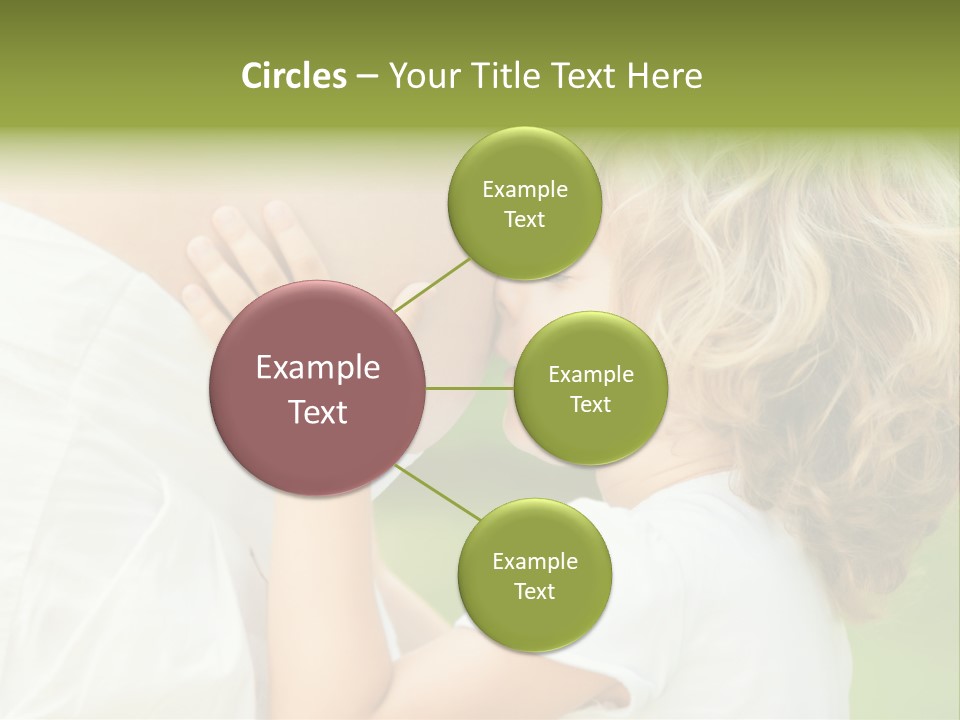 Circles – Your Title Text Here

Example Text

Example Text

Example Text

Example Text